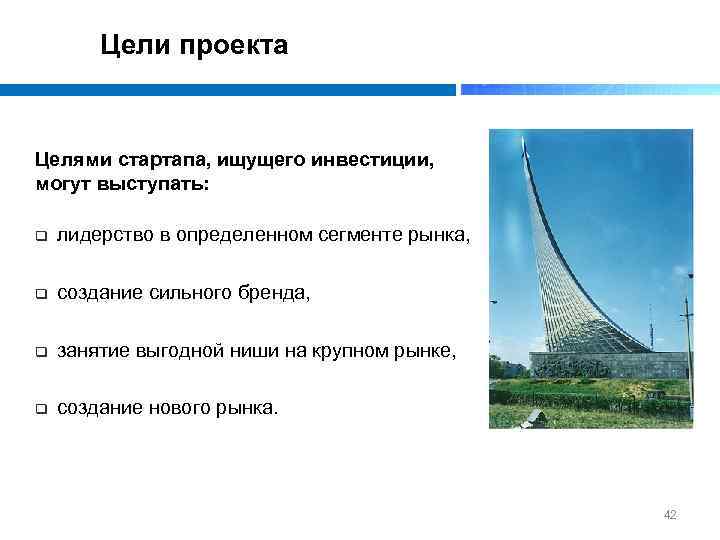 Цели проекта

Целями стартапа, ищущего инвестиции, могут выступать:

❑ лидерство в определенном сегменте рынка,

❑ создание сильного бренда,

❑ занятие выгодной ниши на крупном рынке,

❑ создание нового рынка.

42